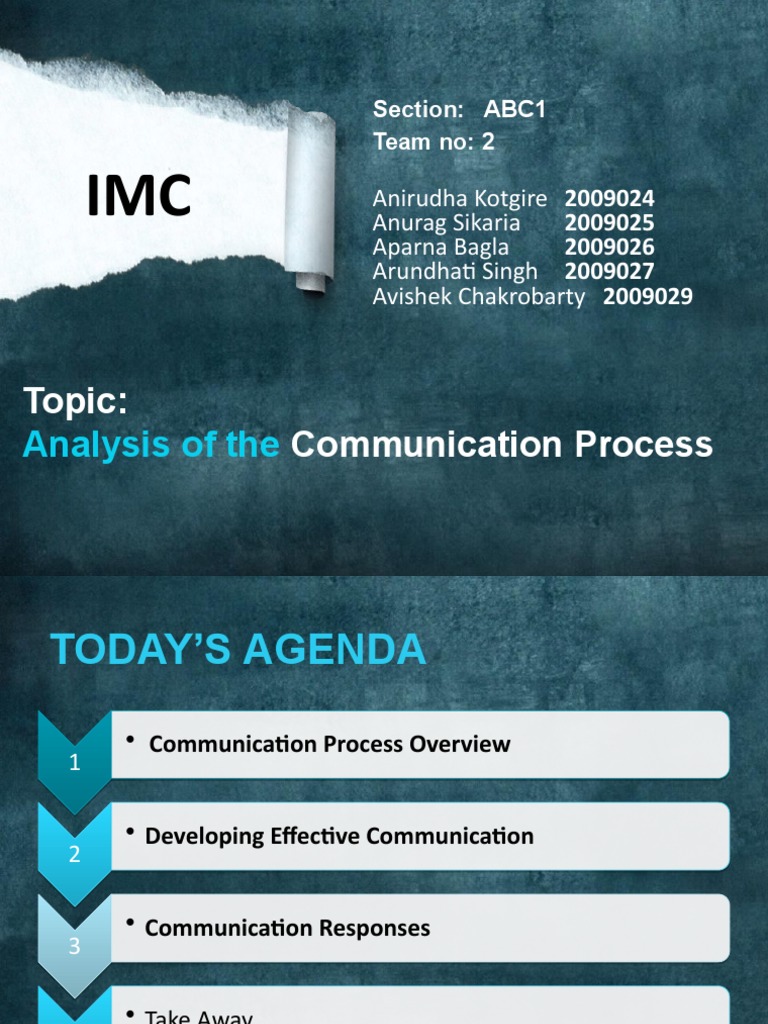 IMC

Section: ABC1
Team no: 2

Anirudha Kotgire 2009024
Anurag Sikaria 2009025
Aparna Bagla 2009026
Arundhati Singh 2009027
Avishek Chakrobarty 2009029

Topic:
Analysis of the Communication Process

TODAY'S AGENDA

1 • Communication Process Overview

2 • Developing Effective Communication

3 • Communication Responses

• Take Away